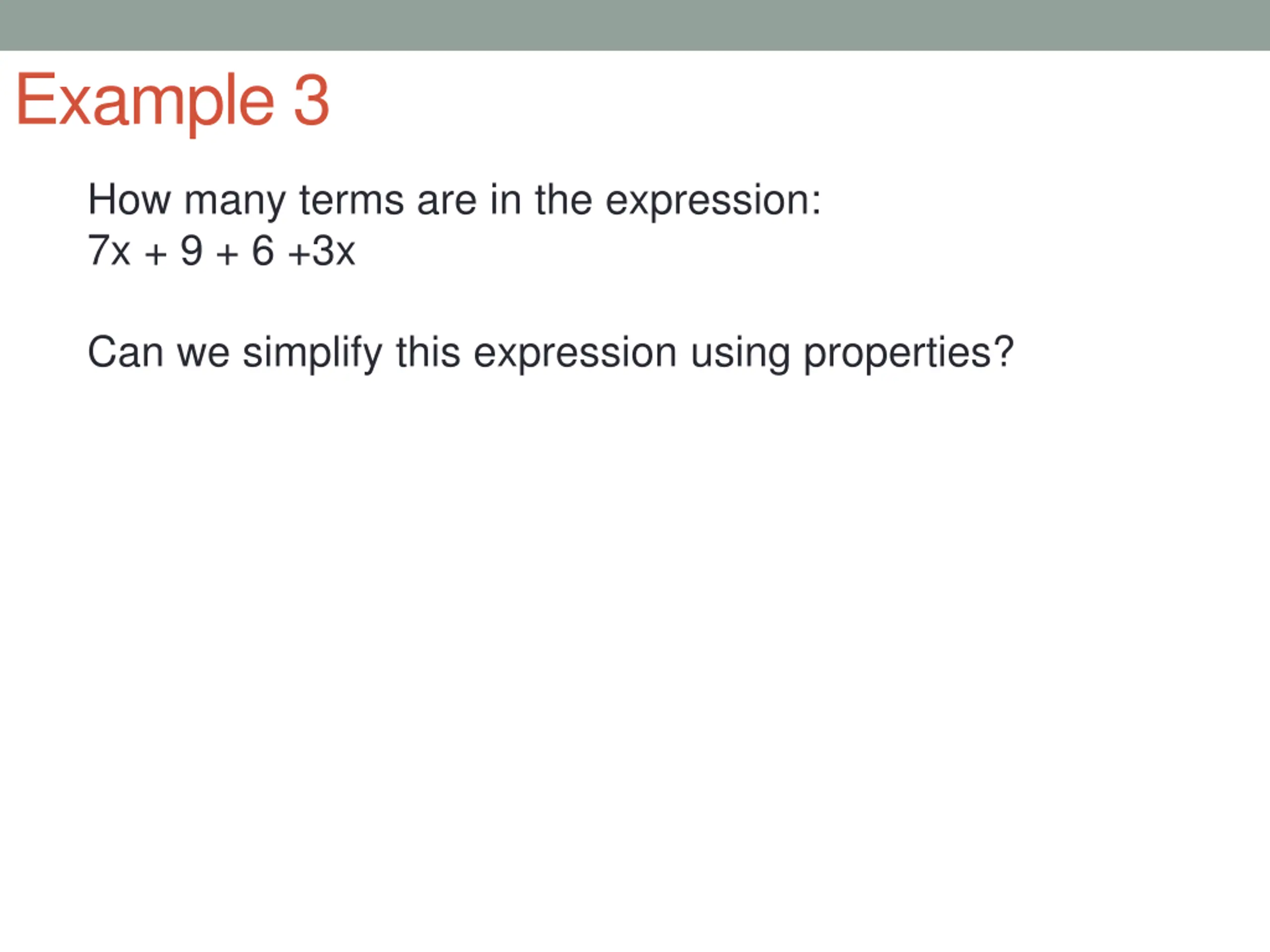 Example 3

How many terms are in the expression:
$7x + 9 + 6 + 3x$

Can we simplify this expression using properties?